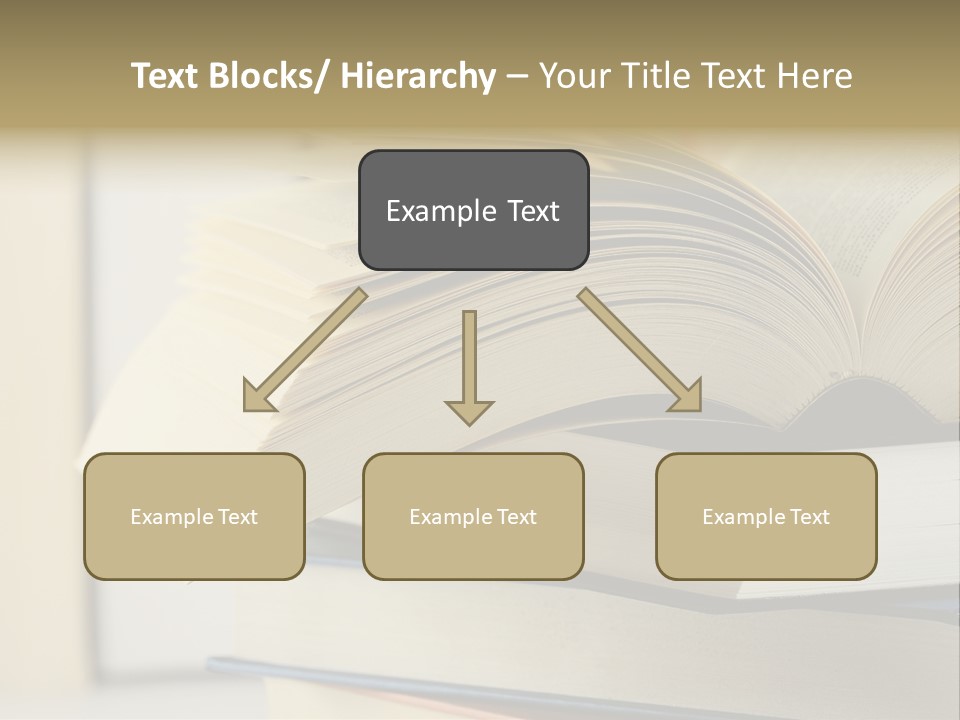 Text Blocks/ Hierarchy – Your Title Text Here

Example Text

Example Text

Example Text

Example Text